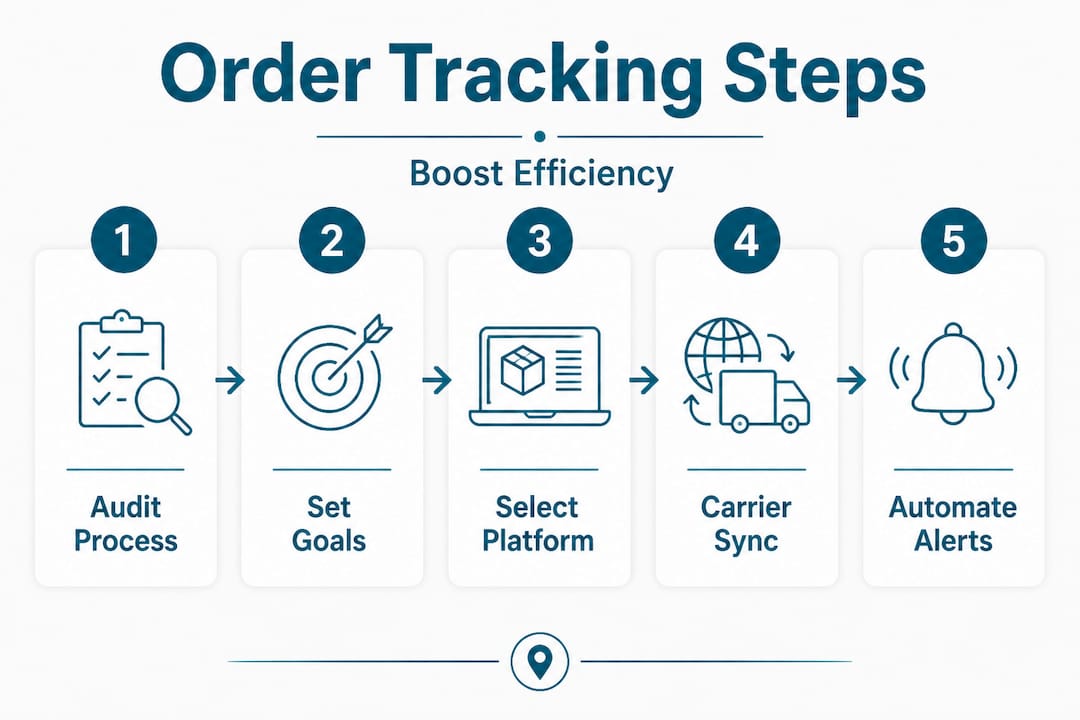 Order Tracking Steps

Boost Efficiency

1
Audit Process

2
Set Goals

3
Select Platform

4
Carrier Sync

5
Automate Alerts